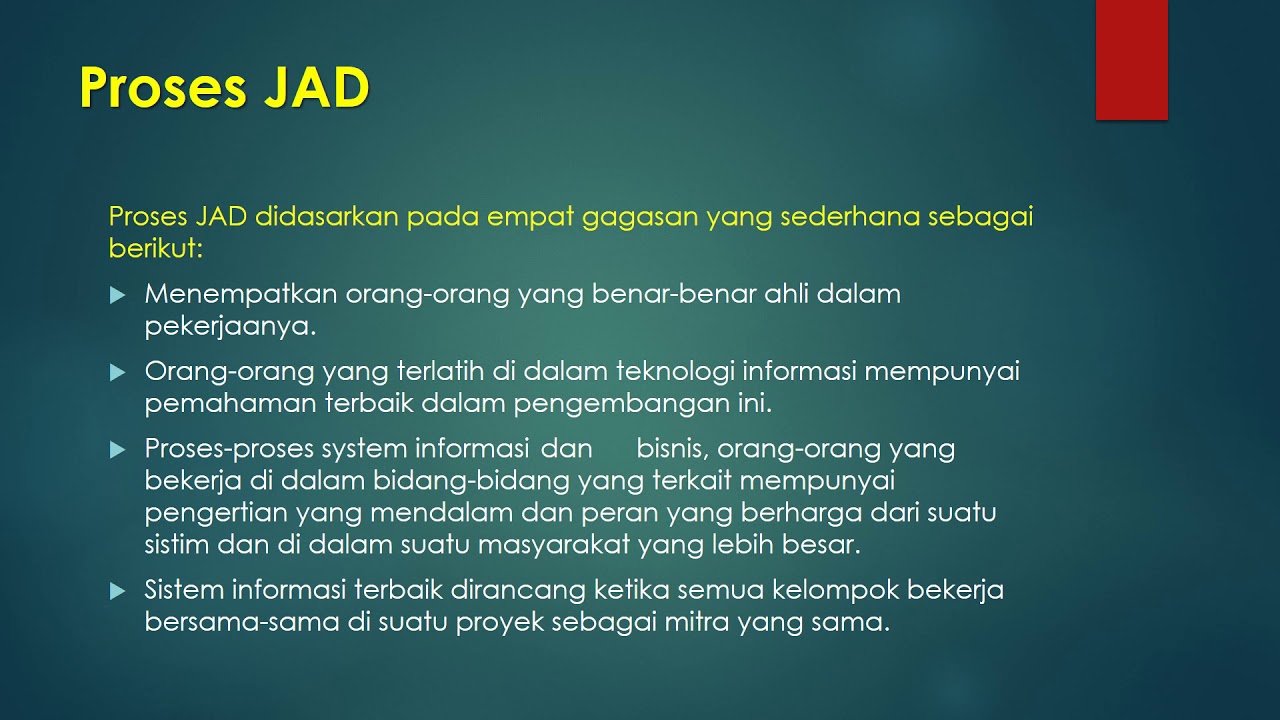 Proses JAD

Proses JAD didasarkan pada empat gagasan yang sederhana sebagai berikut:

Menempatkan orang-orang yang benar-benar ahli dalam pekerjaanya.

Orang-orang yang terlatih di dalam teknologi informasi mempunyai pemahaman terbaik dalam pengembangan ini.

Proses-proses system informasi dan bisnis, orang-orang yang bekerja di dalam bidang-bidang yang terkait mempunyai pengertian yang mendalam dan peran yang berharga dari suatu sistim dan di dalam suatu masyarakat yang lebih besar.

Sistem informasi terbaik dirancang ketika semua kelompok bekerja bersama-sama di suatu proyek sebagai mitra yang sama.